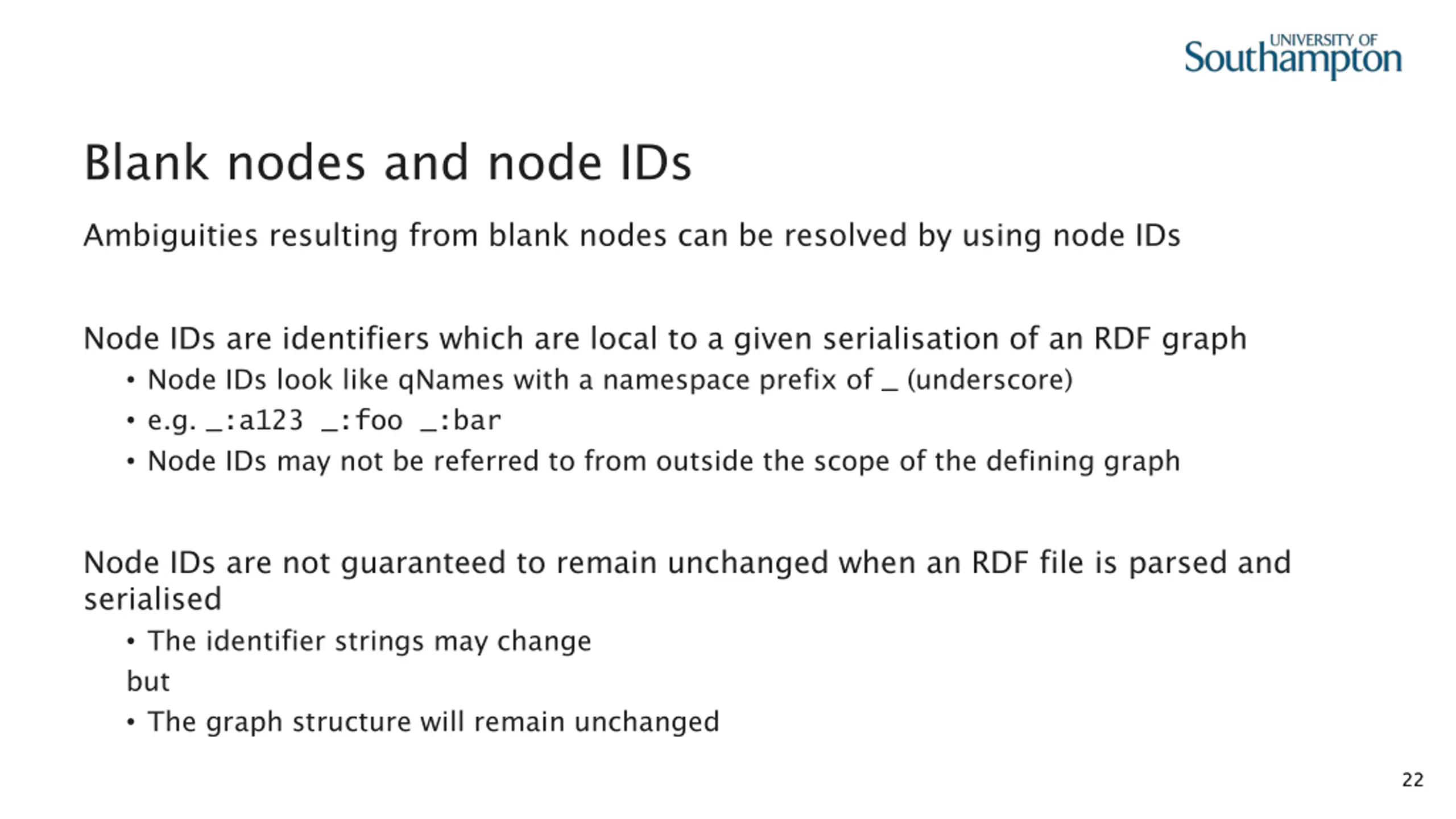 UNIVERSITY OF Southampton

Blank nodes and node IDs

Ambiguities resulting from blank nodes can be resolved by using node IDs

Node IDs are identifiers which are local to a given serialisation of an RDF graph
• Node IDs look like qNames with a namespace prefix of _ (underscore)
• e.g. _:a123 _:foo _:bar
• Node IDs may not be referred to from outside the scope of the defining graph

Node IDs are not guaranteed to remain unchanged when an RDF file is parsed and serialised
• The identifier strings may change
but
• The graph structure will remain unchanged

22